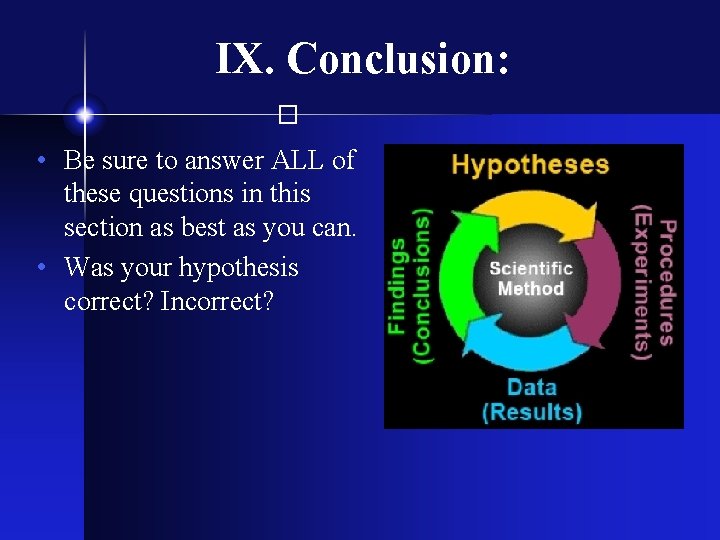 IX. Conclusion:

□

• Be sure to answer ALL of these questions in this section as best as you can.
• Was your hypothesis correct? Incorrect?

Hypotheses
Procedures (Experiments)
Data (Results)
Findings (Conclusions)
Scientific Method